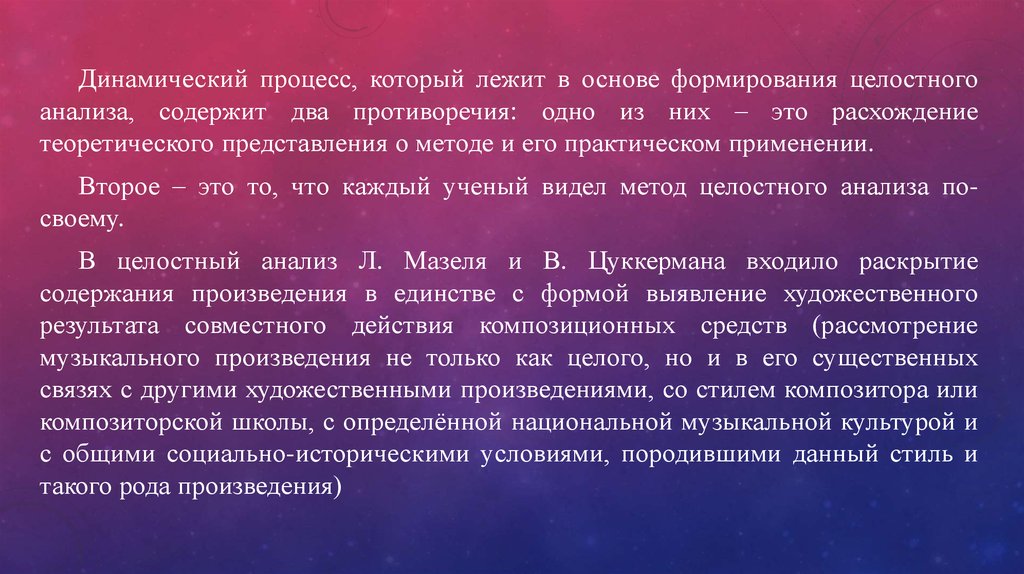 Динамический процесс, который лежит в основе формирования целостного анализа, содержит два противоречия: одно из них – это расхождение теоретического представления о методе и его практическом применении.

Второе – это то, что каждый ученый видел метод целостного анализа по-своему.

В целостный анализ Л. Мазеля и В. Цуккермана входило раскрытие содержания произведения в единстве с формой выявление художественного результата совместного действия композиционных средств (рассмотрение музыкального произведения не только как целого, но и в его существенных связях с другими художественными произведениями, со стилем композитора или композиторской школы, с определённой национальной музыкальной культурой и с общими социально-историческими условиями, породившими данный стиль и такого рода произведения)